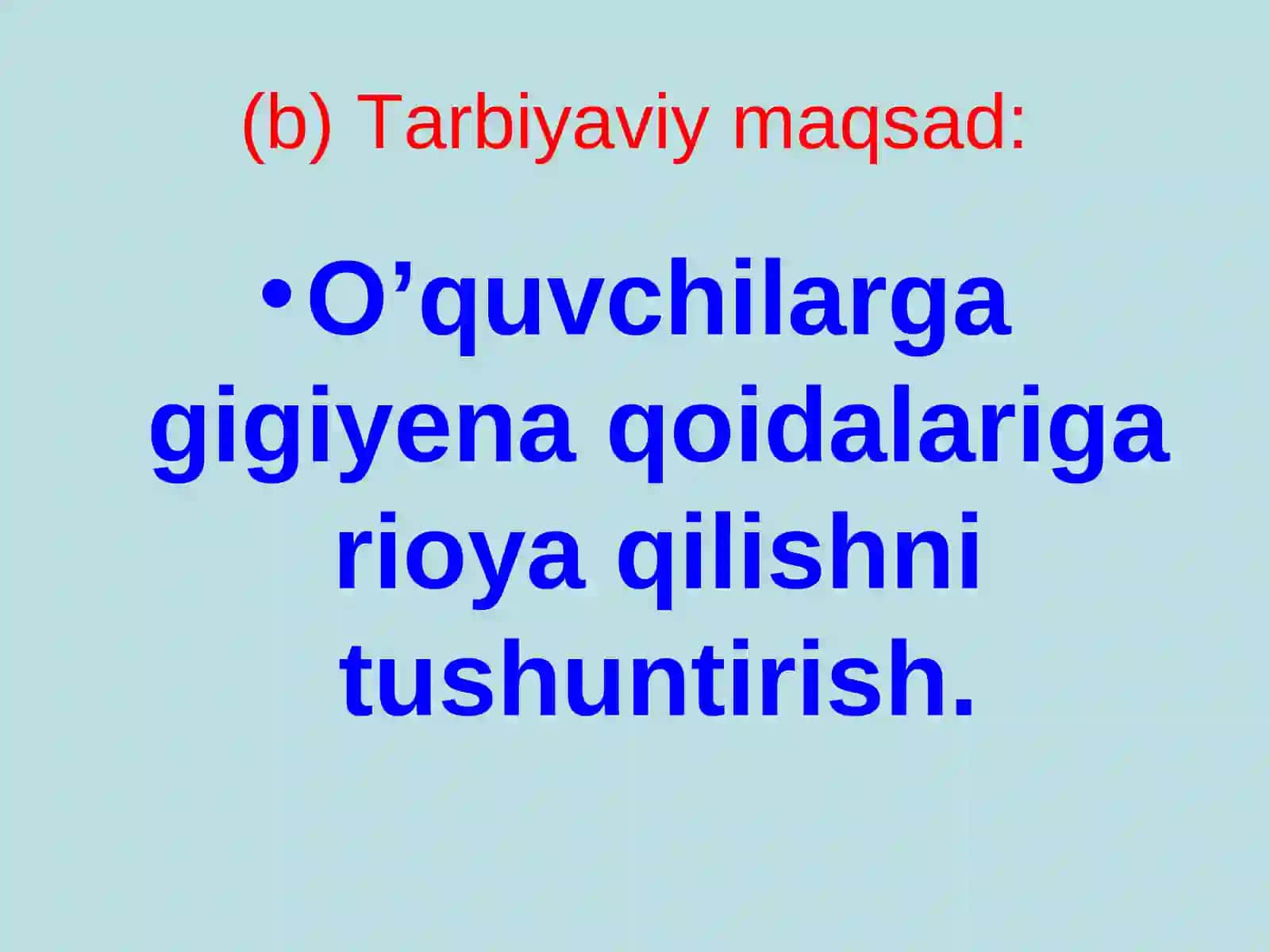 (b) Tarbiyaviy maqsad:

• O’quvchilarga gigiyena qoidalariga rioya qilishni tushuntirish.